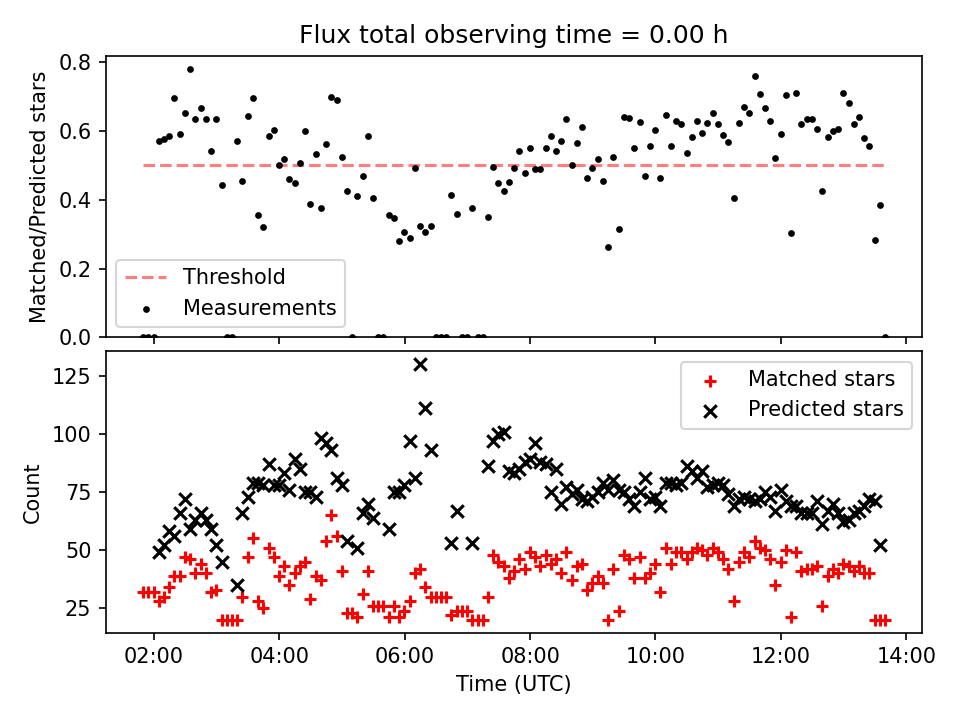 Flux total observing time = 0.00 h

Matched/Predicted stars

0.8
0.6
0.4
0.2
0.0

Threshold
Measurements

Count

125
100
75
50
25

Matched stars
Predicted stars

02:00
04:00
06:00
08:00
10:00
12:00
14:00

Time (UTC)